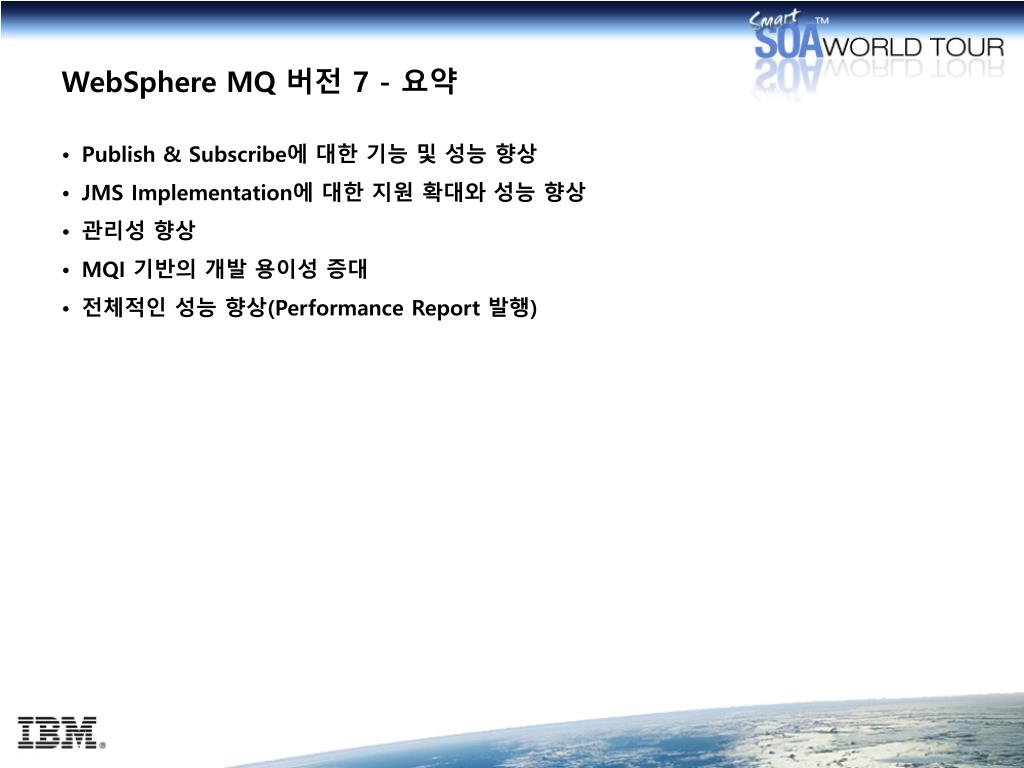 Smart SOA™ WORLD TOUR

WebSphere MQ 버전 7 - 요약

• Publish & Subscribe에 대한 기능 및 성능 향상
• JMS Implementation에 대한 지원 확대와 성능 향상
• 관리성 향상
• MQI 기반의 개발 용이성 증대
• 전체적인 성능 향상(Performance Report 발행)

IBM®